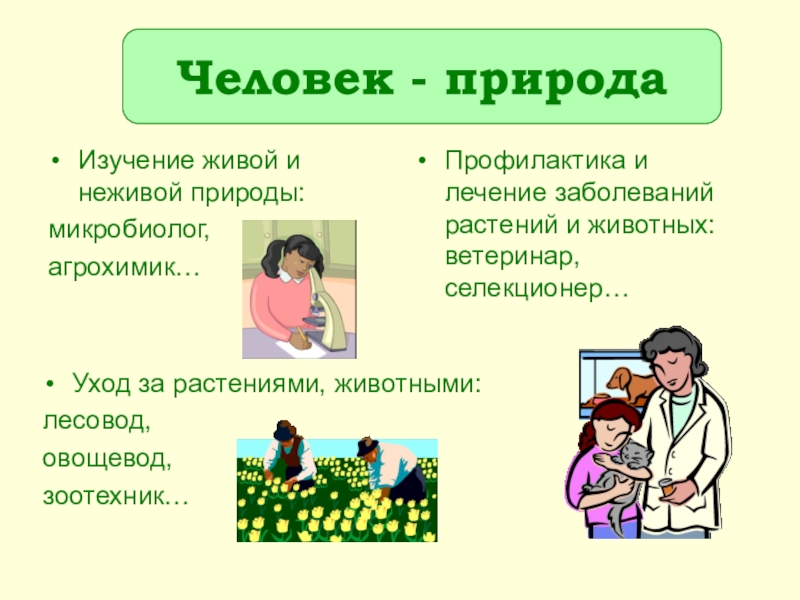 Человек - природа

• Изучение живой и неживой природы:
микробиолог,
агрохимик…

• Профилактика и лечение заболеваний растений и животных:
ветеринар,
селекционер…

• Уход за растениями, животными:
лесовод,
овощевод,
зоотехник…